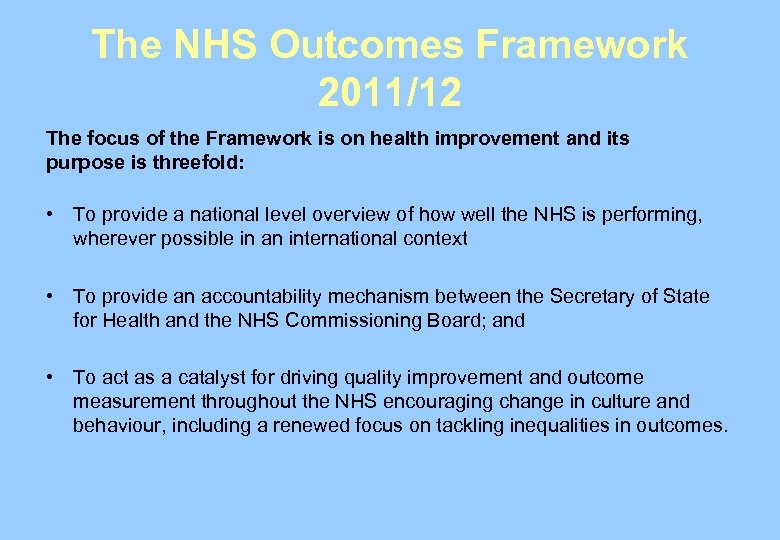 The NHS Outcomes Framework 2011/12

The focus of the Framework is on health improvement and its purpose is threefold:

• To provide a national level overview of how well the NHS is performing, wherever possible in an international context

• To provide an accountability mechanism between the Secretary of State for Health and the NHS Commissioning Board; and

• To act as a catalyst for driving quality improvement and outcome measurement throughout the NHS encouraging change in culture and behaviour, including a renewed focus on tackling inequalities in outcomes.